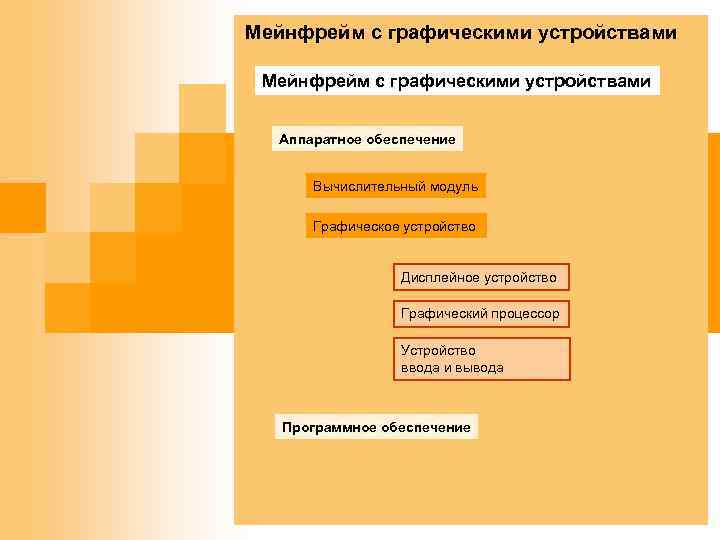 Мейнфрейм с графическими устройствами

Мейнфрейм с графическими устройствами

Аппаратное обеспечение

Вычислительный модуль

Графическое устройство

Дисплейное устройство

Графический процессор

Устройство ввода и вывода

Программное обеспечение